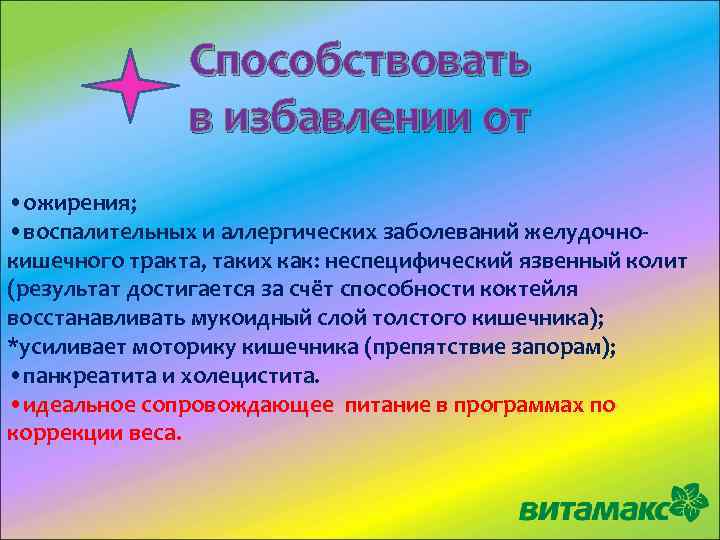 Способствовать в избавлении от

•ожирения;
•воспалительных и аллергических заболеваний желудочно-кишечного тракта, таких как: неспецифический язвенный колит (результат достигается за счёт способности коктейля восстанавливать мукоидный слой толстого кишечника);
*усиливает моторику кишечника (препятствие запорам);
•панкреатита и холецистита.
•идеальное сопровождающее питание в программах по коррекции веса.

витамакс